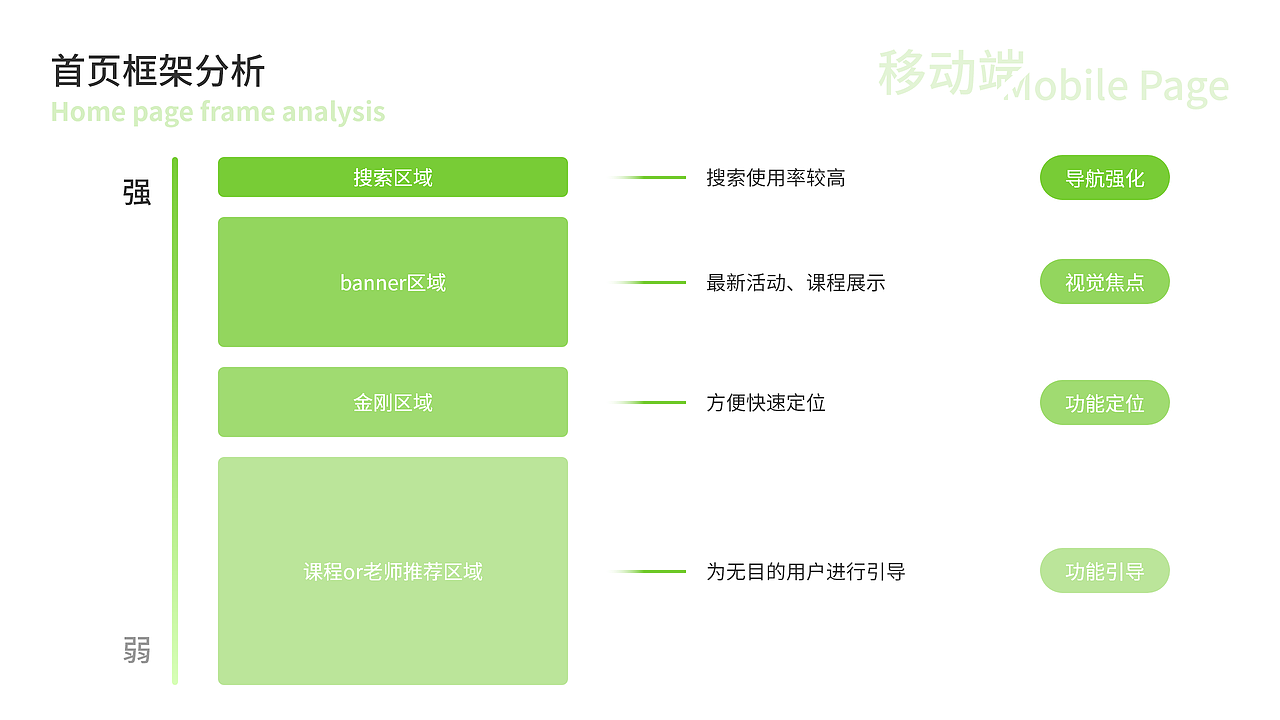 首页框架分析
Home page frame analysis

移动端 Mobile Page

强

搜索区域 搜索使用率较高 导航强化

banner区域 最新活动、课程展示 视觉焦点

金刚区域 方便快速定位 功能定位

课程or老师推荐区域 为无目的用户进行引导 功能引导

弱